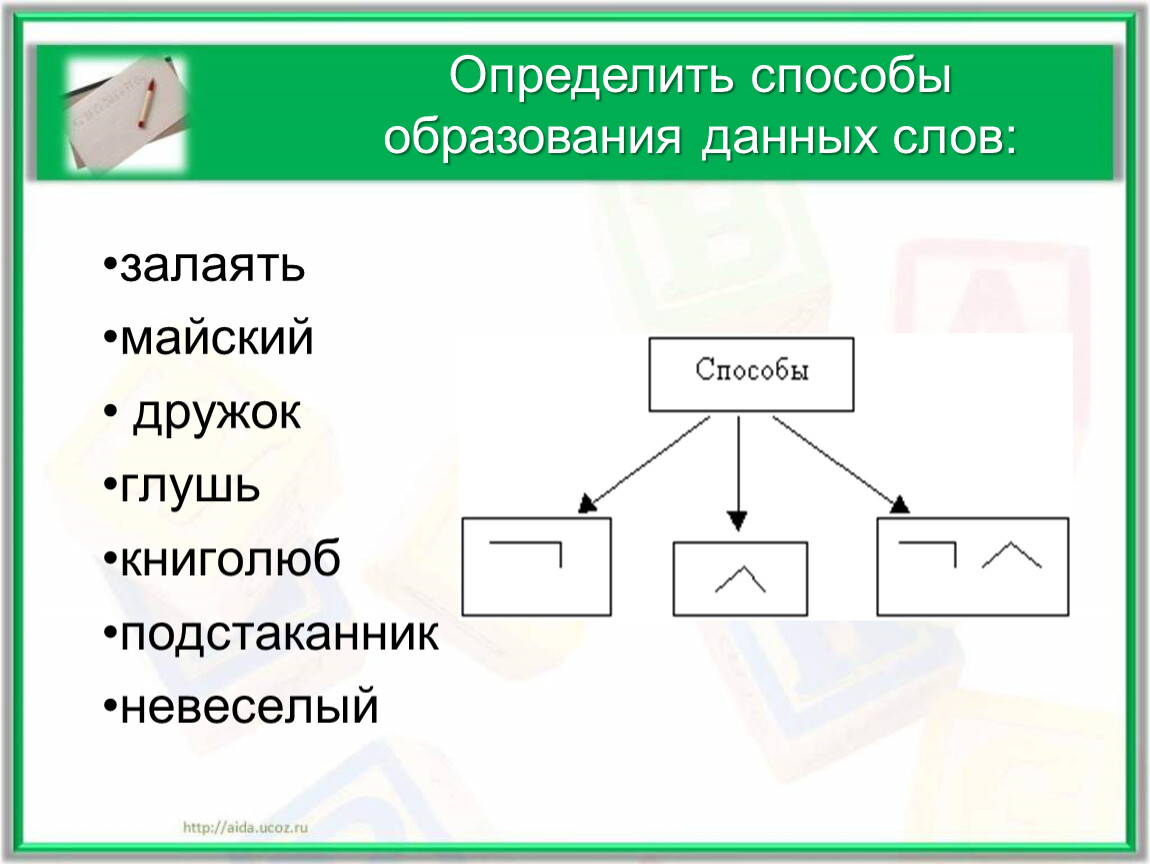 Определить способы образования данных слов:

•залаять
•майский
• дружок
•глушь
•книголюб
•подстаканник
•невеселый

Способы

http://aida.ucoz.ru